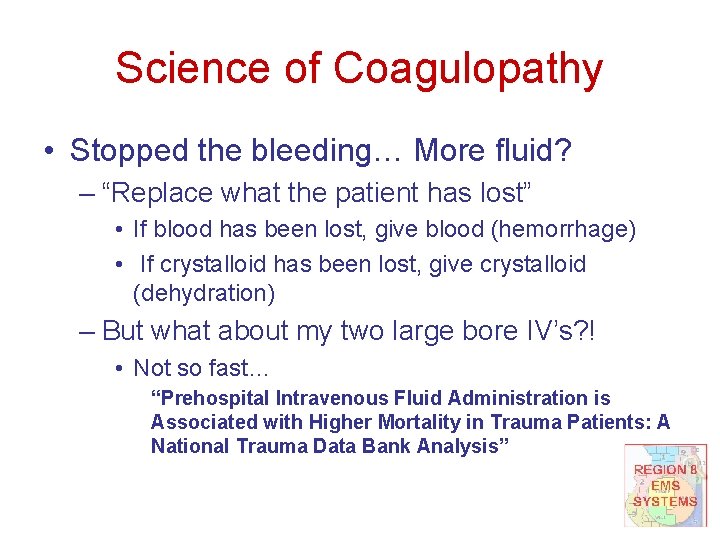 Science of Coagulopathy

• Stopped the bleeding… More fluid?

– “Replace what the patient has lost”

• If blood has been lost, give blood (hemorrhage)

• If crystalloid has been lost, give crystalloid (dehydration)

– But what about my two large bore IV’s?!

• Not so fast…

“Prehospital Intravenous Fluid Administration is Associated with Higher Mortality in Trauma Patients: A National Trauma Data Bank Analysis”

REGION 8 EMS SYSTEMS